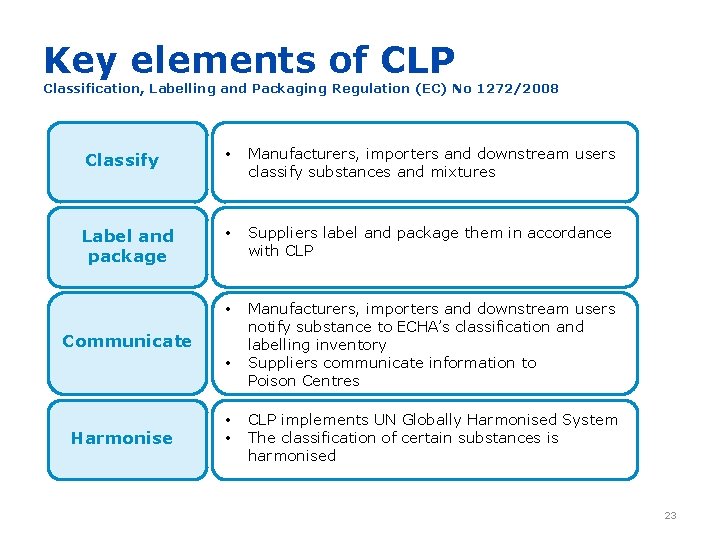 Key elements of CLP
Classification, Labelling and Packaging Regulation (EC) No 1272/2008

Classify

• Manufacturers, importers and downstream users classify substances and mixtures

Label and package

• Suppliers label and package them in accordance with CLP

Communicate

• Manufacturers, importers and downstream users notify substance to ECHA's classification and labelling inventory
• Suppliers communicate information to Poison Centres

Harmonise

• CLP implements UN Globally Harmonised System
• The classification of certain substances is harmonised

23